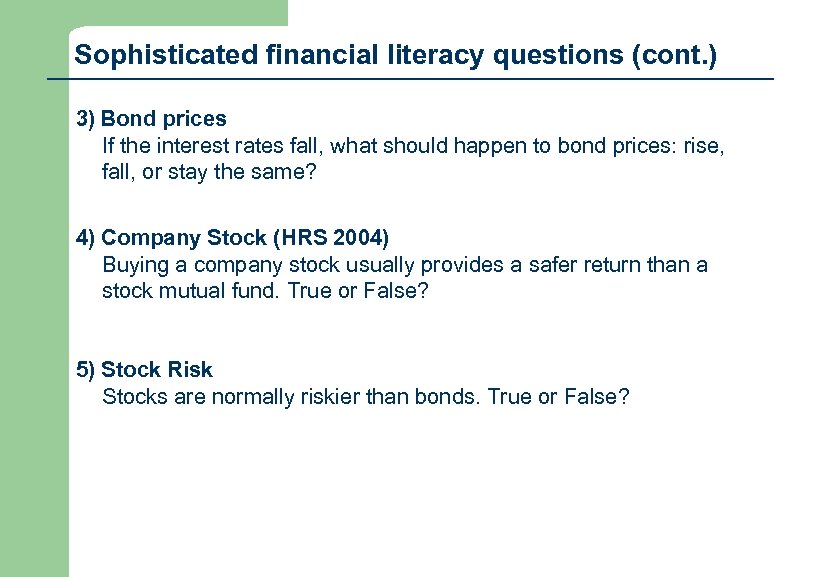 Sophisticated financial literacy questions (cont.)

3) Bond prices
If the interest rates fall, what should happen to bond prices: rise, fall, or stay the same?

4) Company Stock (HRS 2004)
Buying a company stock usually provides a safer return than a stock mutual fund. True or False?

5) Stock Risk
Stocks are normally riskier than bonds. True or False?